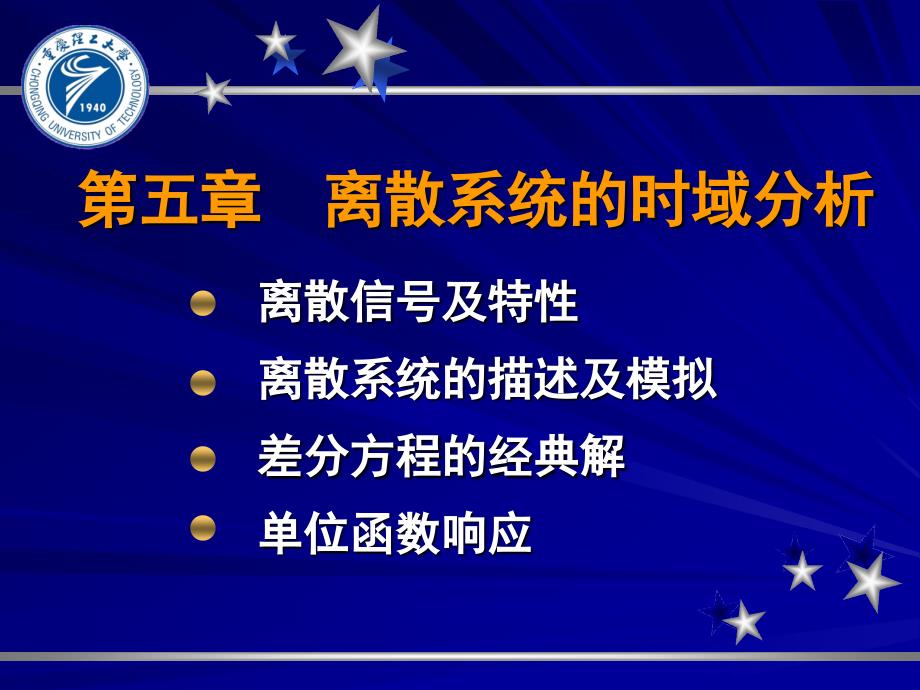 重庆理工大学
CHONGQING UNIVERSITY OF TECHNOLOGY
1940

第五章 离散系统的时域分析

离散信号及特性

离散系统的描述及模拟

差分方程的经典解

单位函数响应